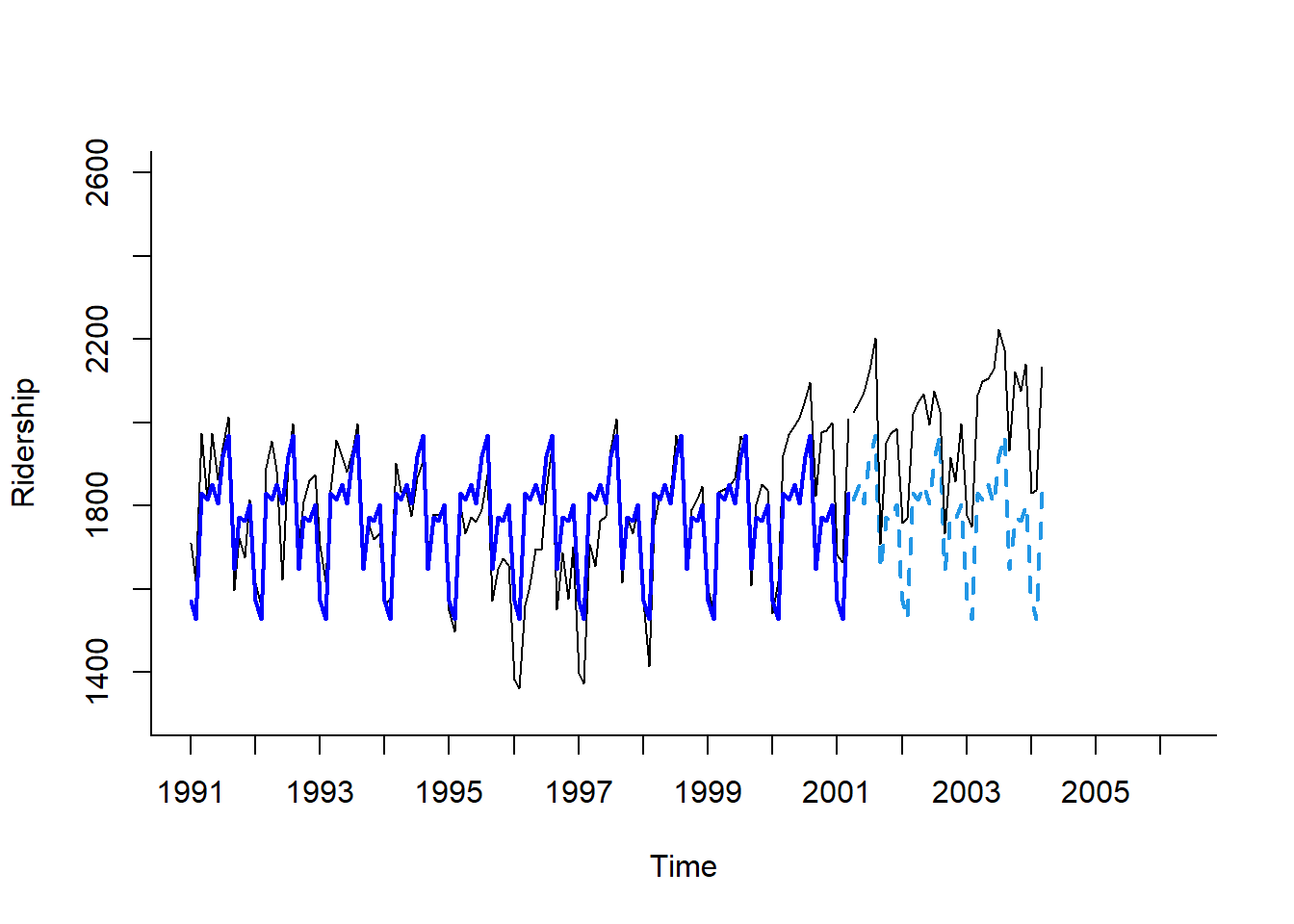 Ridership
2600
2200
1800
1400
1991
1993
1995
1997
1999
2001
2003
2005
Time